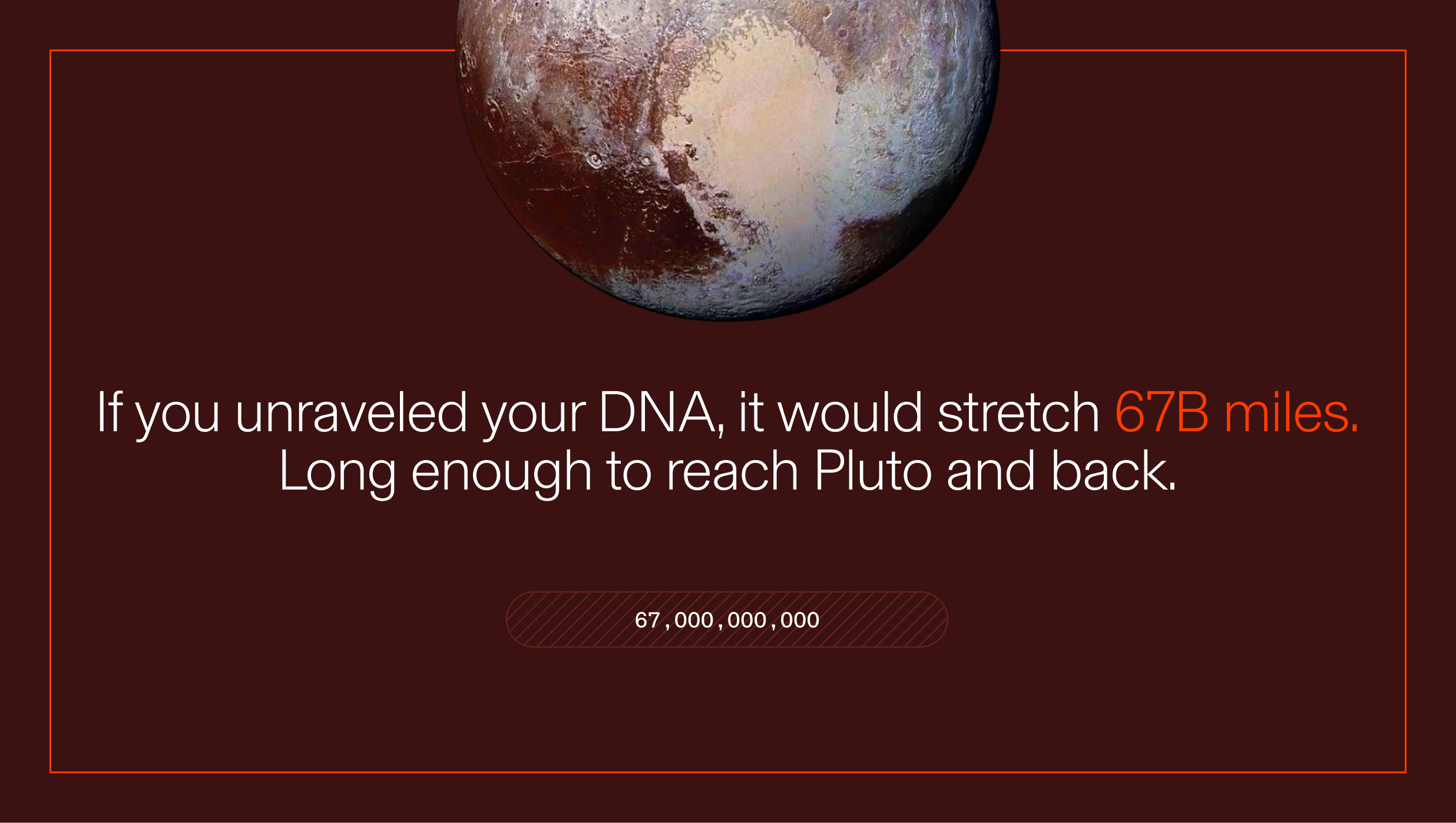 If you unraveled your DNA, it would stretch 67B miles. Long enough to reach Pluto and back.

67,000,000,000